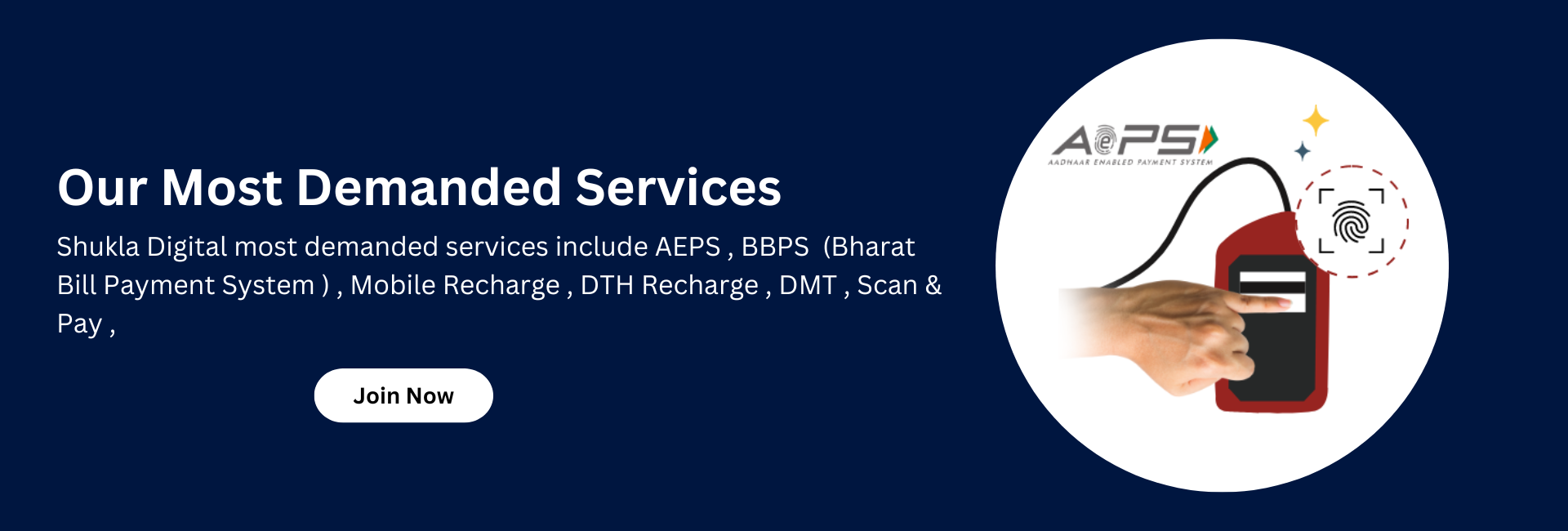 Our Most Demanded Services

Shukla Digital most demanded services include AEPS , BBPS (Bharat Bill Payment System ) , Mobile Recharge , DTH Recharge , DMT , Scan & Pay ,

Join Now

AePS
AADHAAR ENABLED PAYMENT SYSTEM